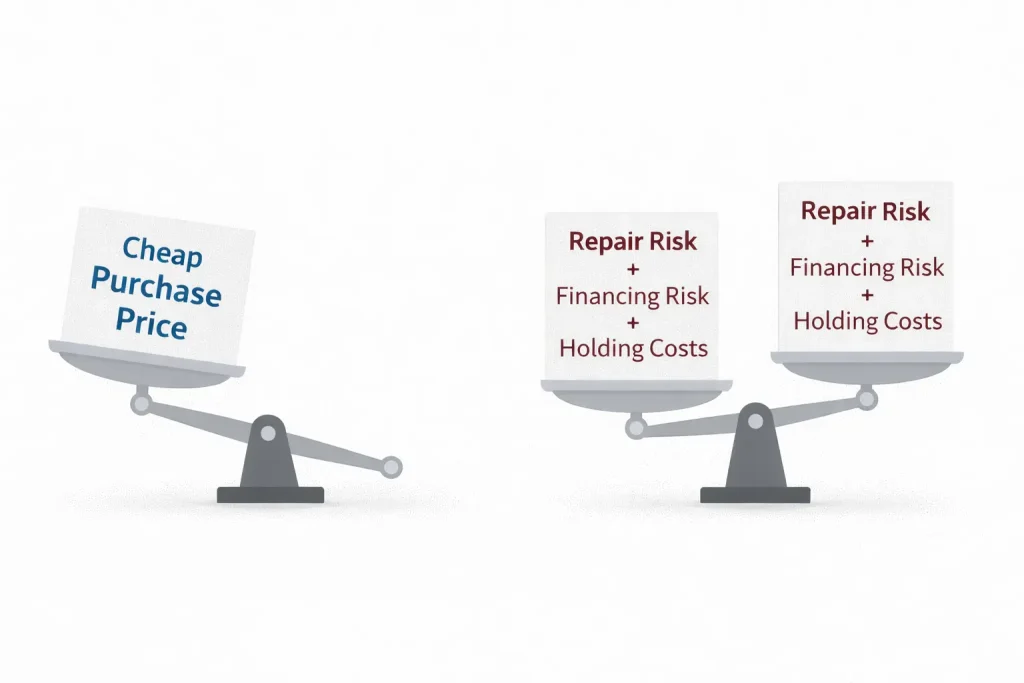 Cheap Purchase Price

Repair Risk
+
Financing Risk
+
Holding Costs

Repair Risk
+
Financing Risk
+
Holding Costs